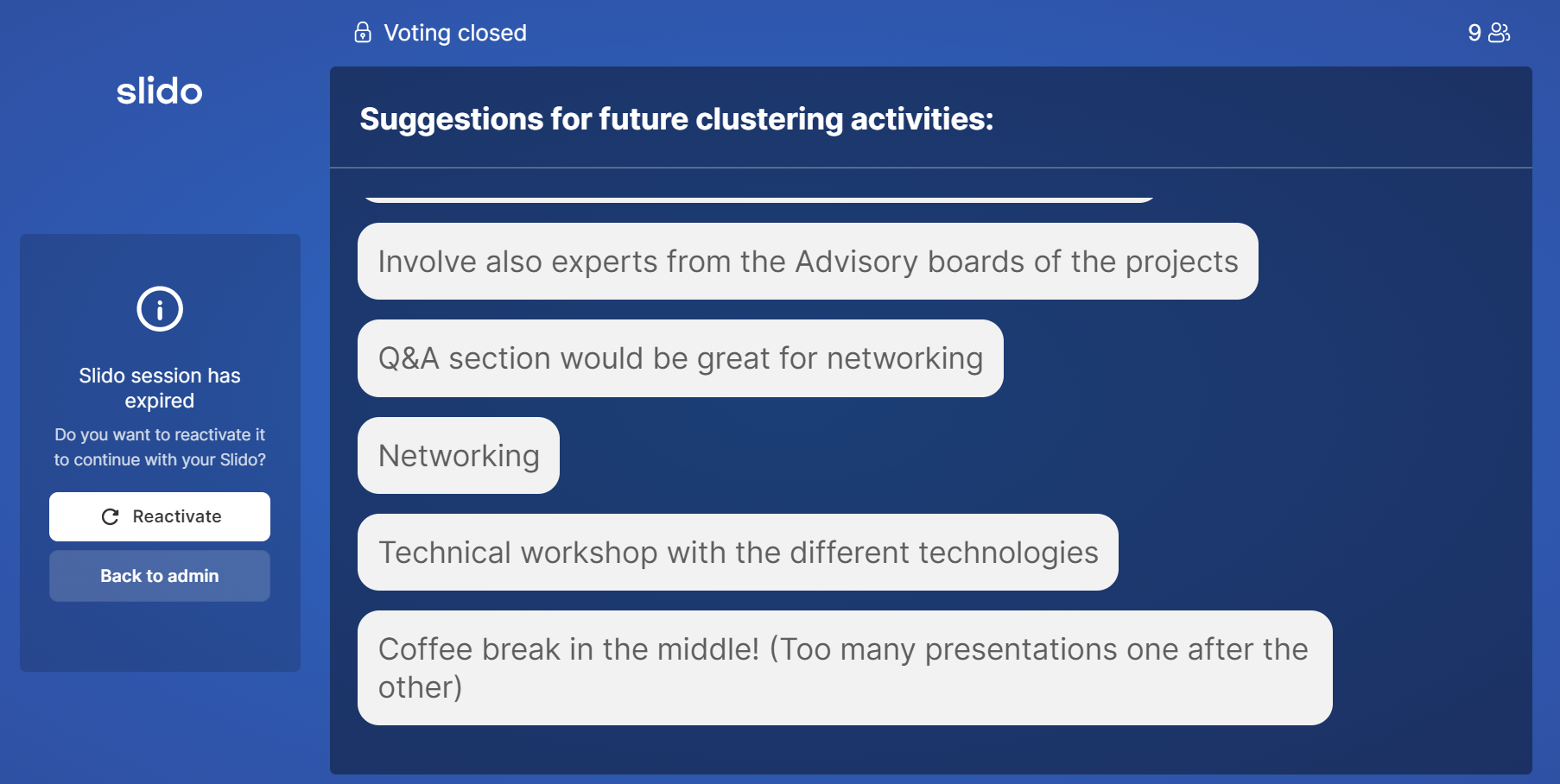 Voting closed

9

slido

Slido session has expired

Do you want to reactivate it to continue with your Slido?

Reactivate

Back to admin

Suggestions for future clustering activities:

Involve also experts from the Advisory boards of the projects

Q&A section would be great for networking

Networking

Technical workshop with the different technologies

Coffee break in the middle! (Too many presentations one after the other)